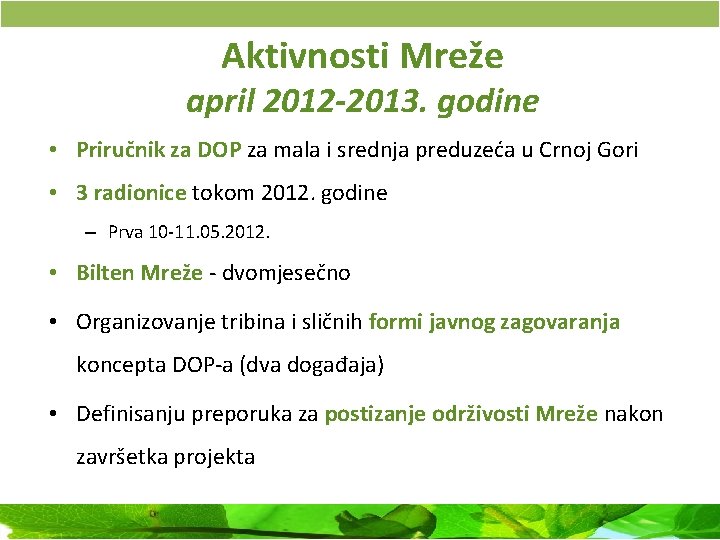 Aktivnosti Mreže
april 2012-2013. godine

• Priručnik za DOP za mala i srednja preduzeća u Crnoj Gori
• 3 radionice tokom 2012. godine
– Prva 10-11.05.2012.
• Bilten Mreže - dvomjesečno
• Organizovanje tribina i sličnih formi javnog zagovaranja koncepta DOP-a (dva događaja)
• Definisanju preporuka za postizanje održivosti Mreže nakon završetka projekta